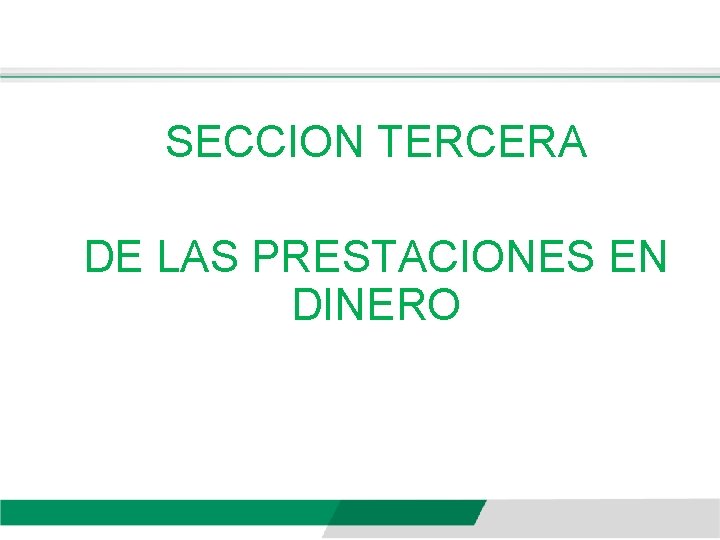 SECCION TERCERA

DE LAS PRESTACIONES EN DINERO